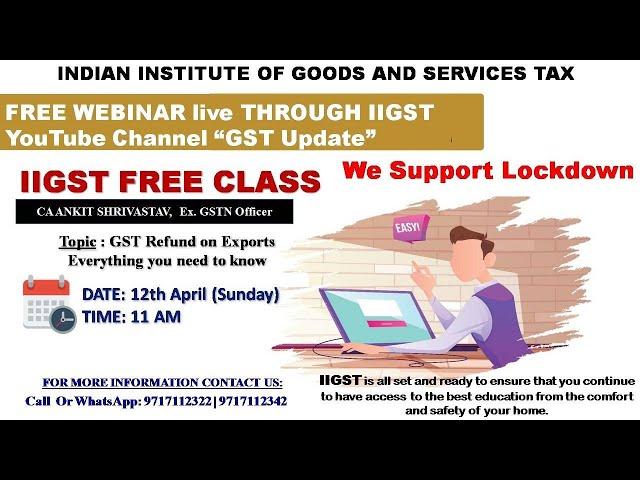 INDIAN INSTITUTE OF GOODS AND SERVICES TAX

FREE WEBINAR live THROUGH IIGST YouTube Channel “GST Update”

IIGST FREE CLASS

We Support Lockdown

CA ANKIT SHRIVASTAV, Ex. GSTN Officer

Topic : GST Refund on Exports
Everything you need to know

EASY!

DATE: 12th April (Sunday)
TIME: 11 AM

FOR MORE INFORMATION CONTACT US:
Call Or WhatsApp: 9717112322 | 9717112342

IIGST is all set and ready to ensure that you continue to have access to the best education from the comfort and safety of your home.